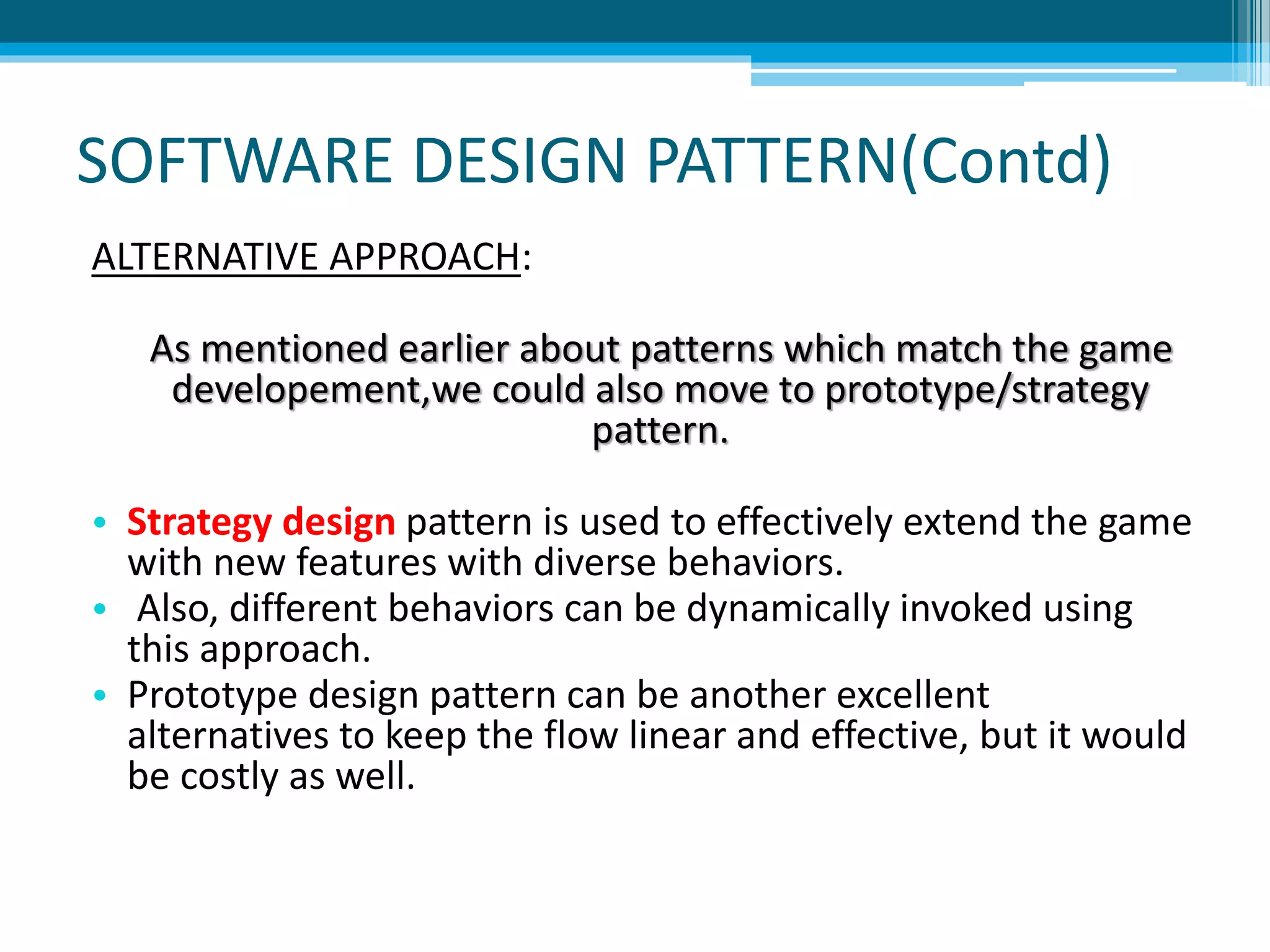 SOFTWARE DESIGN PATTERN(Contd)

ALTERNATIVE APPROACH:

As mentioned earlier about patterns which match the game developement,we could also move to prototype/strategy pattern.

• Strategy design pattern is used to effectively extend the game with new features with diverse behaviors.
• Also, different behaviors can be dynamically invoked using this approach.
• Prototype design pattern can be another excellent alternatives to keep the flow linear and effective, but it would be costly as well.